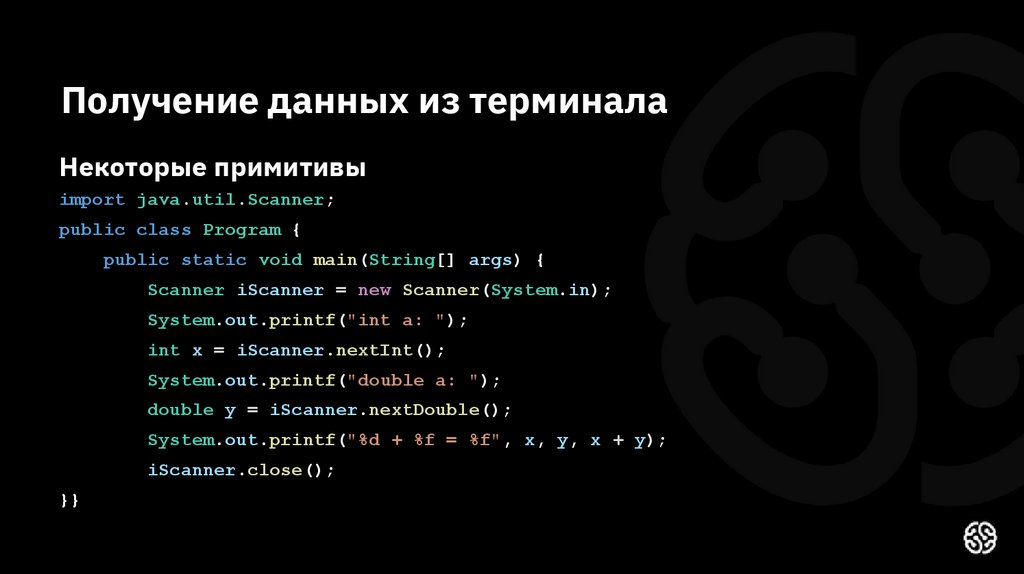 Получение данных из терминала

Некоторые примитивы

import java.util.Scanner;
public class Program {
    public static void main(String[] args) {
        Scanner iScanner = new Scanner(System.in);
        System.out.printf("int a: ");
        int x = iScanner.nextInt();
        System.out.printf("double a: ");
        double y = iScanner.nextDouble();
        System.out.printf("%d + %f = %f", x, y, x + y);
        iScanner.close();
}}